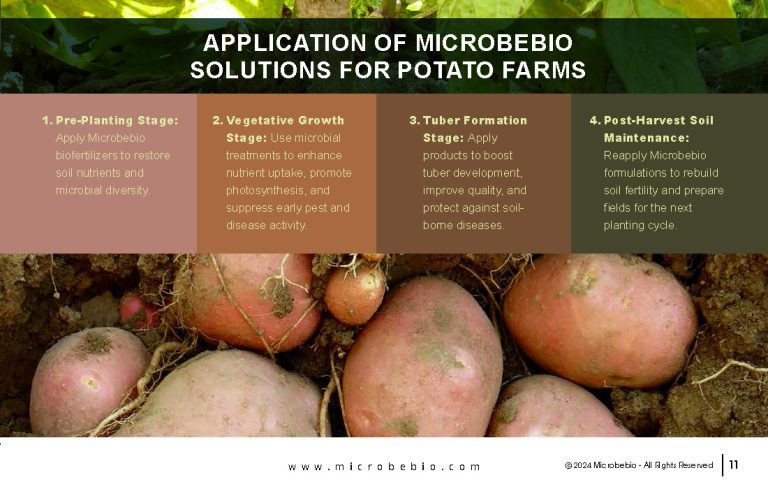 APPLICATION OF MICROBEBIO SOLUTIONS FOR POTATO FARMS

1. Pre-Planting Stage: Apply Microbebio biofertilizers to restore soil nutrients and microbial diversity.

2. Vegetative Growth Stage: Use microbial treatments to enhance nutrient uptake, promote photosynthesis, and suppress early pest and disease activity.

3. Tuber Formation Stage: Apply products to boost tuber development, improve quality, and protect against soil-borne diseases.

4. Post-Harvest Soil Maintenance: Reapply Microbebio formulations to rebuild soil fertility and prepare fields for the next planting cycle.

www.microbebio.com

© 2024 Microbebio - All Rights Reserved | 11